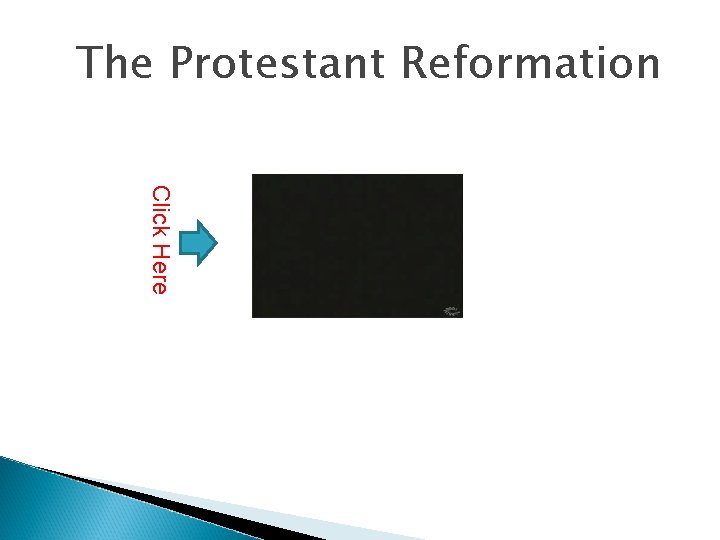 The Protestant Reformation

Click Here